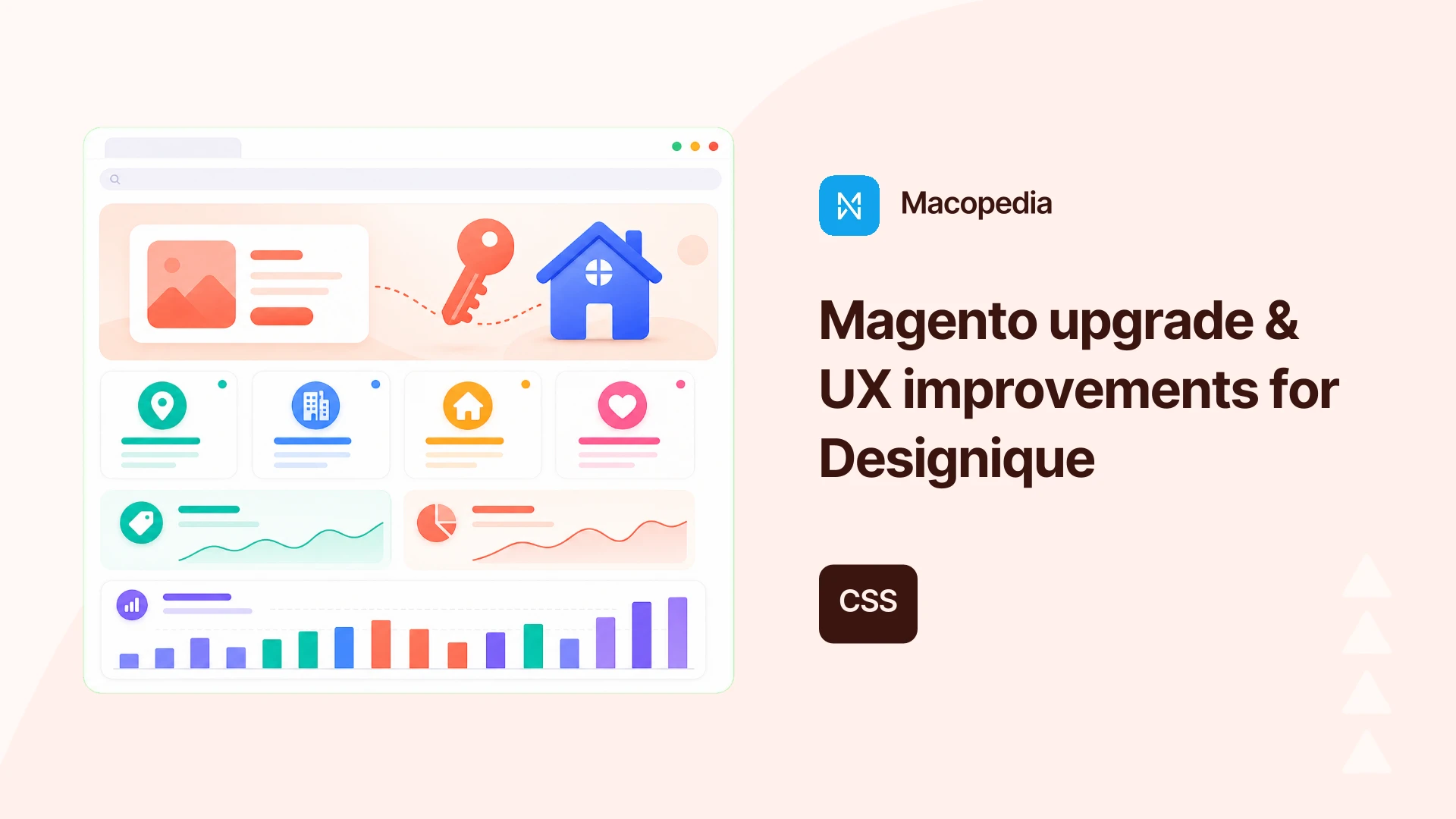 Macopedia

Magento upgrade & UX improvements for Designique

CSS